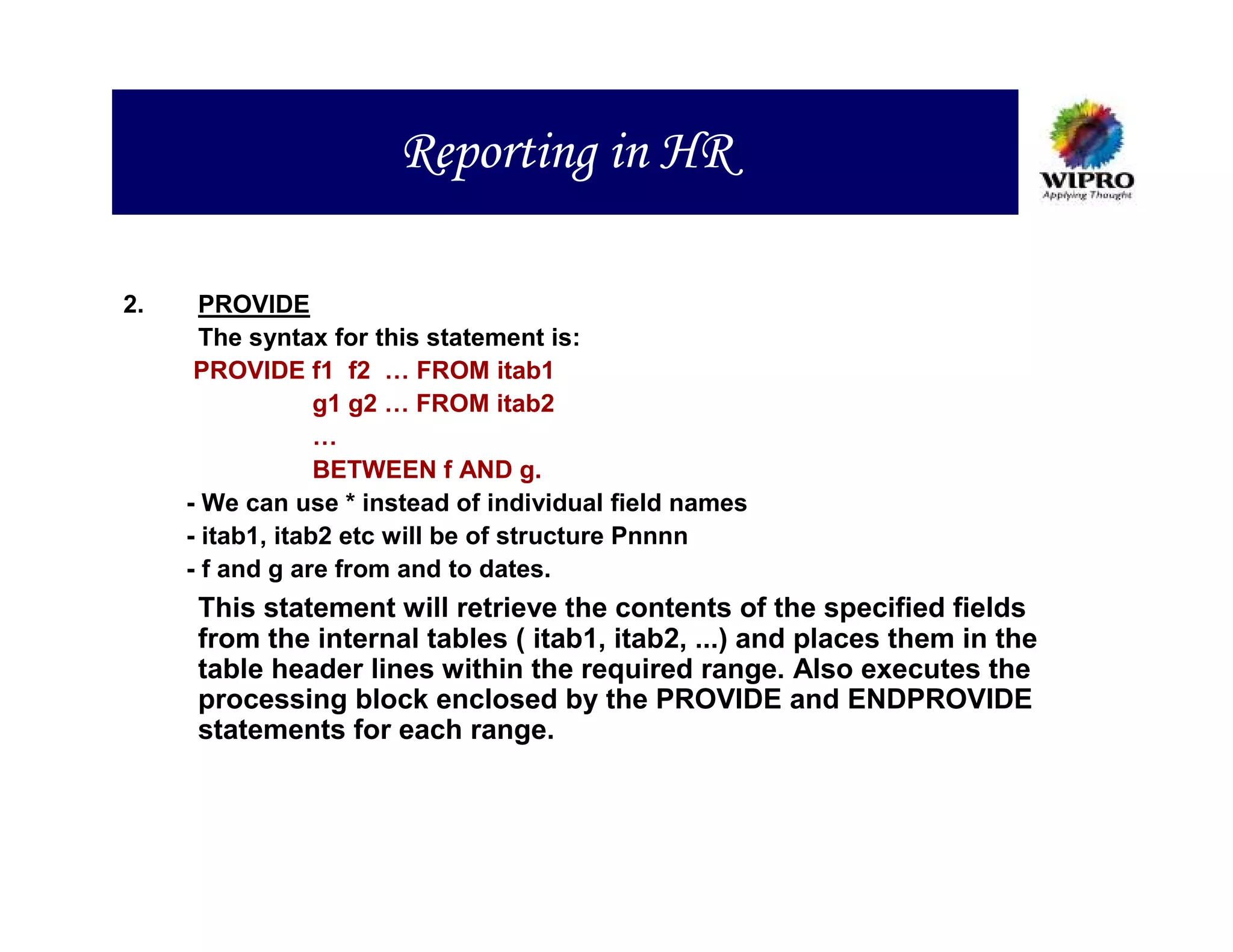 Reporting in HR

WIPRO
Applying Thought

2. PROVIDE
The syntax for this statement is:
PROVIDE f1 f2 … FROM itab1
g1 g2 … FROM itab2
…
BETWEEN f AND g.
- We can use * instead of individual field names
- itab1, itab2 etc will be of structure Pnnnn
- f and g are from and to dates.
This statement will retrieve the contents of the specified fields from the internal tables ( itab1, itab2, ...) and places them in the table header lines within the required range. Also executes the processing block enclosed by the PROVIDE and ENDPROVIDE statements for each range.